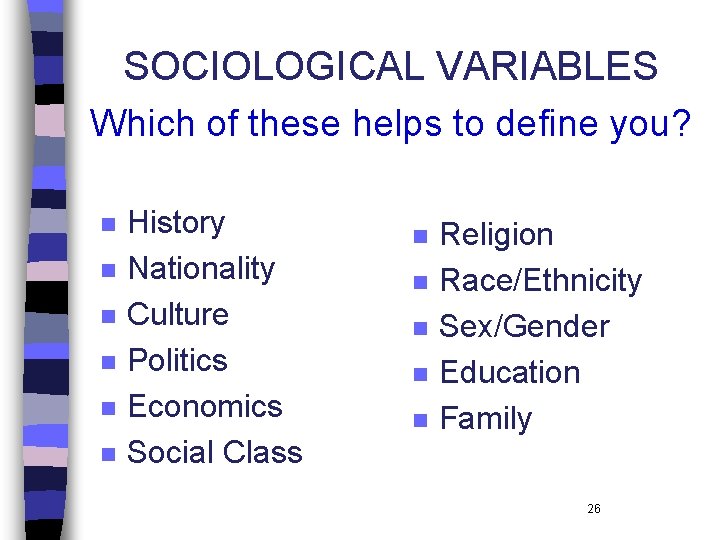 SOCIOLOGICAL VARIABLES

Which of these helps to define you?

- History
- Nationality
- Culture
- Politics
- Economics
- Social Class

- Religion
- Race/Ethnicity
- Sex/Gender
- Education
- Family

26